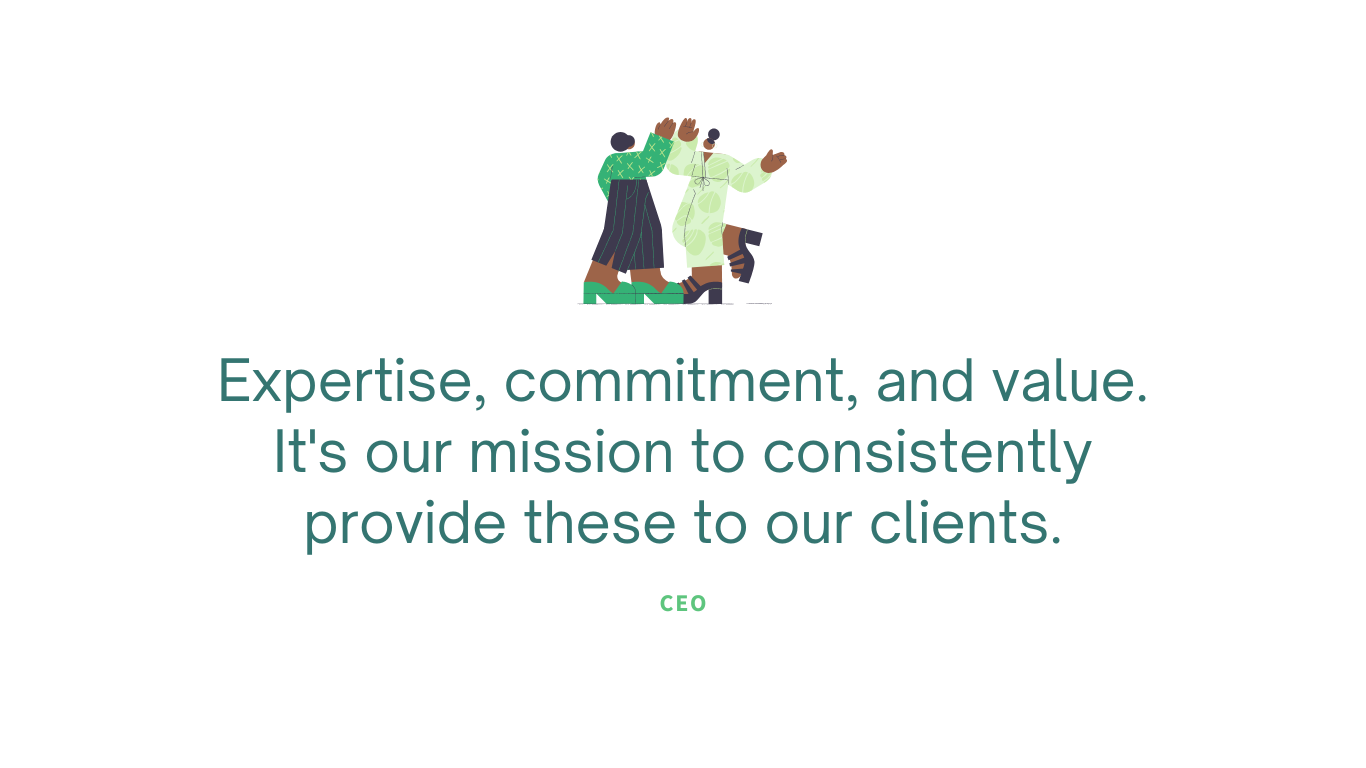 Expertise, commitment, and value. It's our mission to consistently provide these to our clients.

CEO